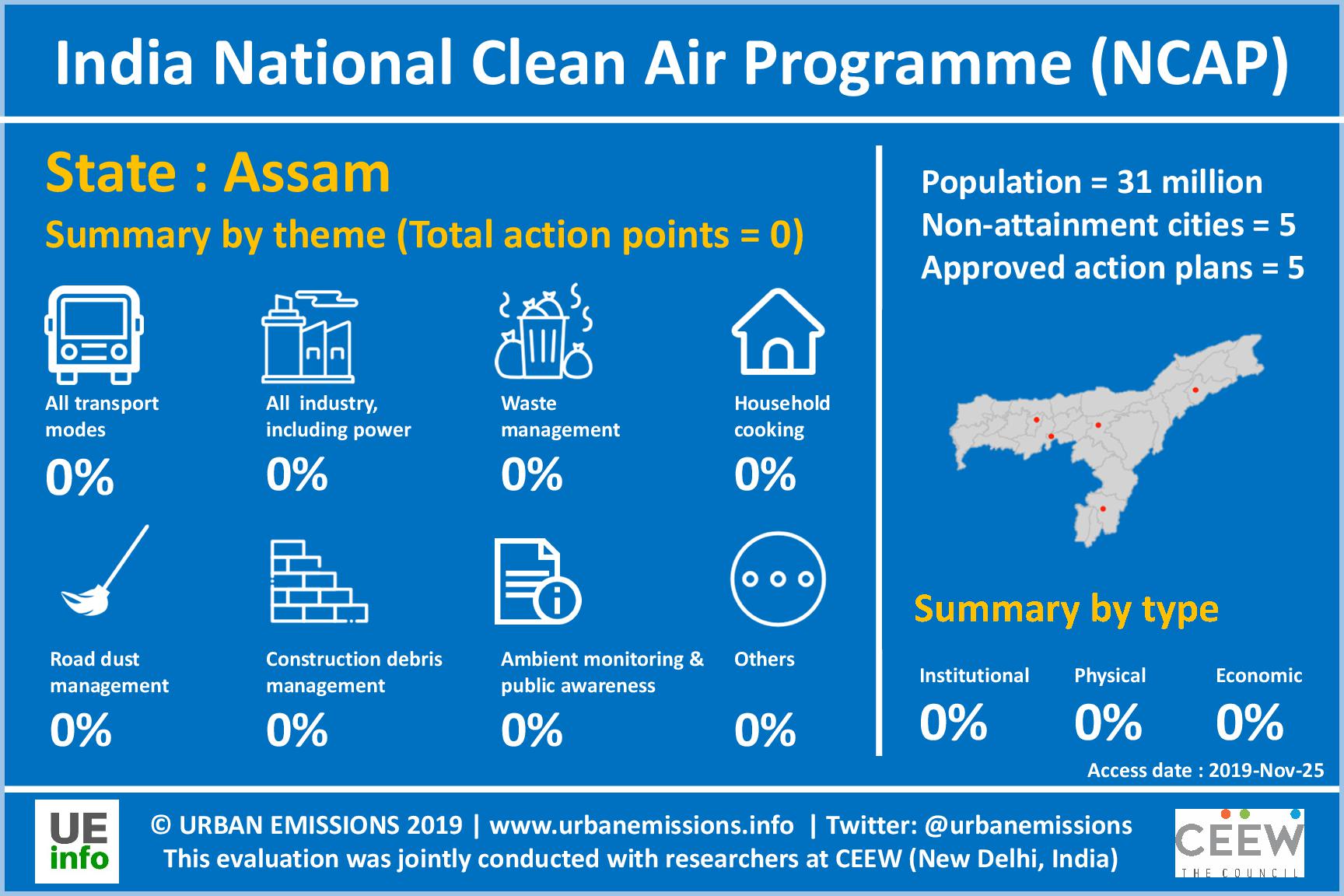 India National Clean Air Programme (NCAP)

State : Assam

Summary by theme (Total action points = 0)

All transport modes
0%

All industry, including power
0%

Waste management
0%

Household cooking
0%

Road dust management
0%

Construction debris management
0%

Ambient monitoring & public awareness
0%

Others
0%

Population = 31 million
Non-attainment cities = 5
Approved action plans = 5

Summary by type

Institutional
0%

Physical
0%

Economic
0%

Access date : 2019-Nov-25

UE info

© URBAN EMISSIONS 2019 | www.urbanemissions.info | Twitter: @urbanemissions
This evaluation was jointly conducted with researchers at CEEW (New Delhi, India)

CEEW
THE COUNCIL